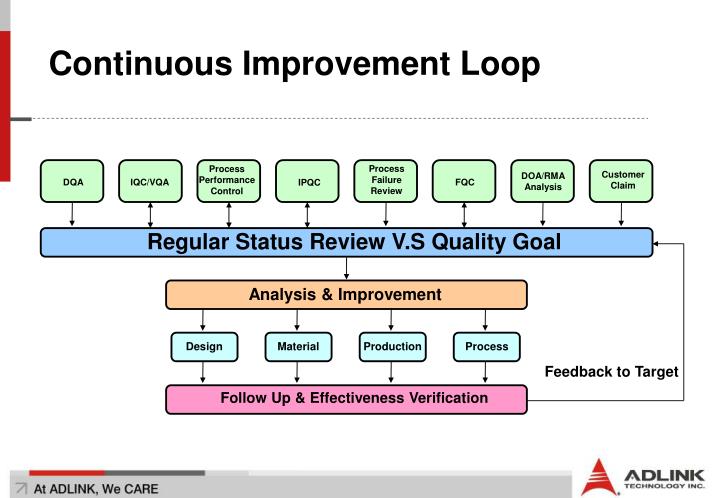 Continuous Improvement Loop

DQA

IQC/VQA

Process Performance Control

IPQC

Process Failure Review

FQC

DOA/RMA Analysis

Customer Claim

Regular Status Review V.S Quality Goal

Analysis & Improvement

Design

Material

Production

Process

Feedback to Target

Follow Up & Effectiveness Verification

At ADLINK, We CARE

ADLINK TECHNOLOGY INC.